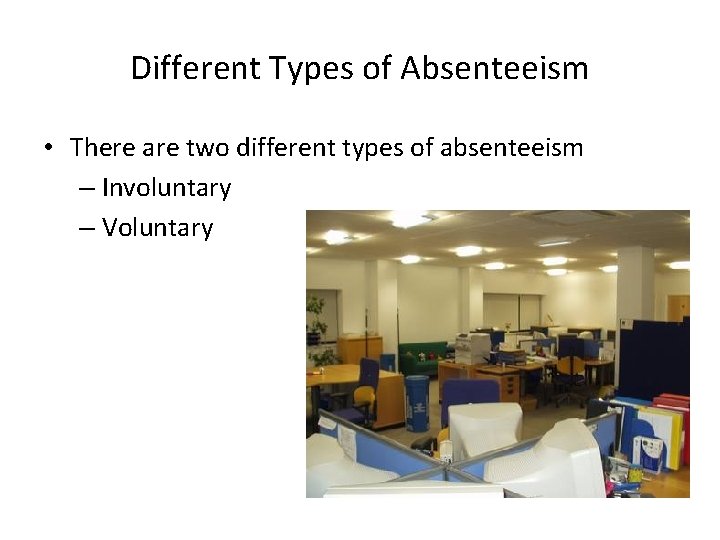 Different Types of Absenteeism

• There are two different types of absenteeism
– Involuntary
– Voluntary